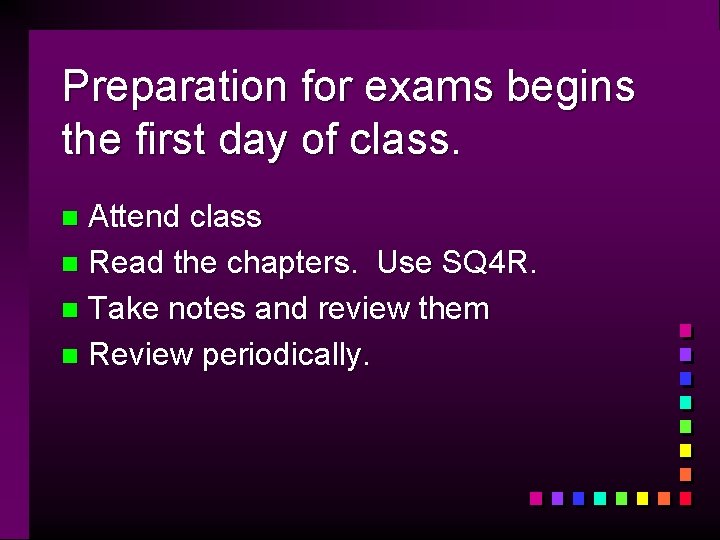 Preparation for exams begins the first day of class.

- Attend class
- Read the chapters. Use SQ4R.
- Take notes and review them
- Review periodically.